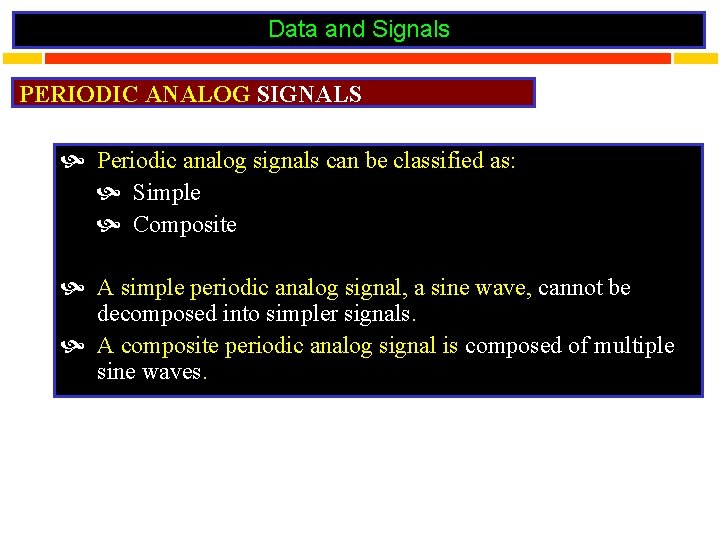 Data and Signals

PERIODIC ANALOG SIGNALS

Periodic analog signals can be classified as:

Simple

Composite

A simple periodic analog signal, a sine wave, cannot be decomposed into simpler signals.

A composite periodic analog signal is composed of multiple sine waves.